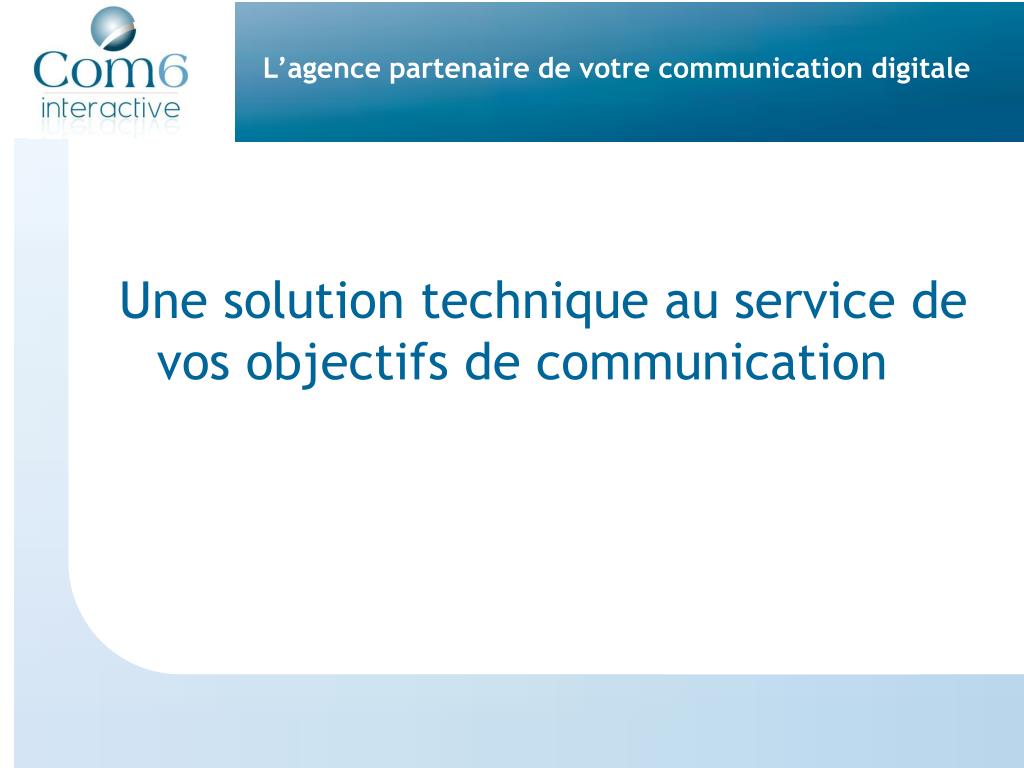 Com6
interactive

L’agence partenaire de votre communication digitale

Une solution technique au service de vos objectifs de communication